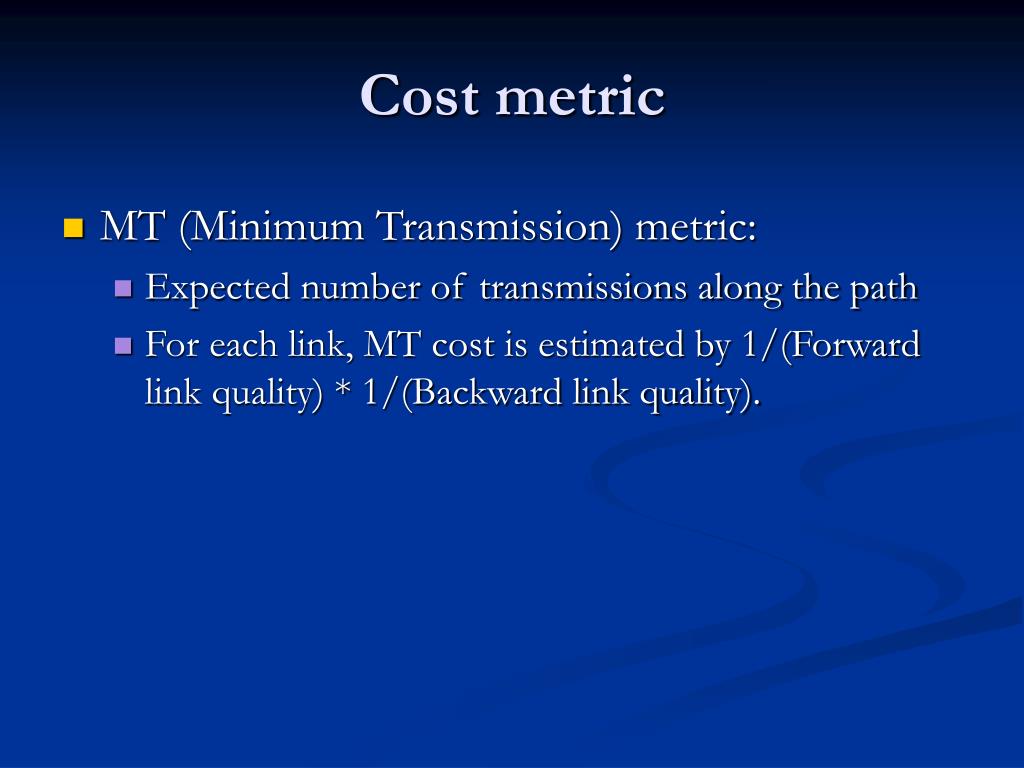 Cost metric

MT (Minimum Transmission) metric:

Expected number of transmissions along the path

For each link, MT cost is estimated by 1/(Forward link quality) * 1/(Backward link quality).